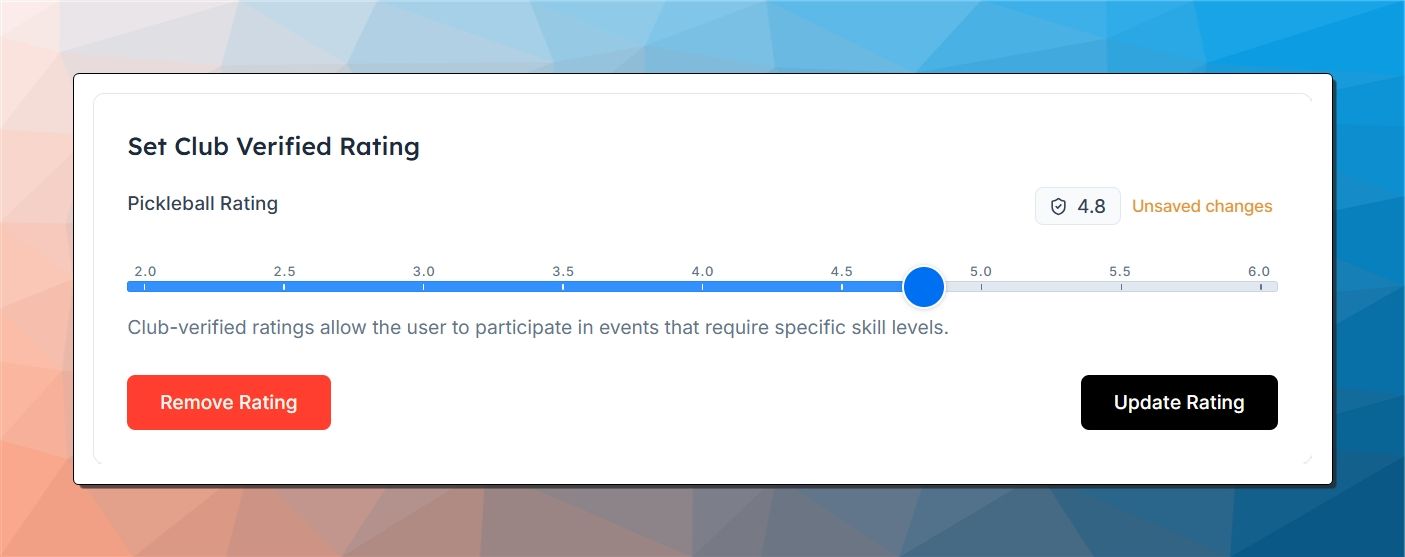 Set Club Verified Rating

Pickleball Rating

4.8 Unsaved changes

2.0 2.5 3.0 3.5 4.0 4.5 5.0 5.5 6.0

Club-verified ratings allow the user to participate in events that require specific skill levels.

Remove Rating

Update Rating